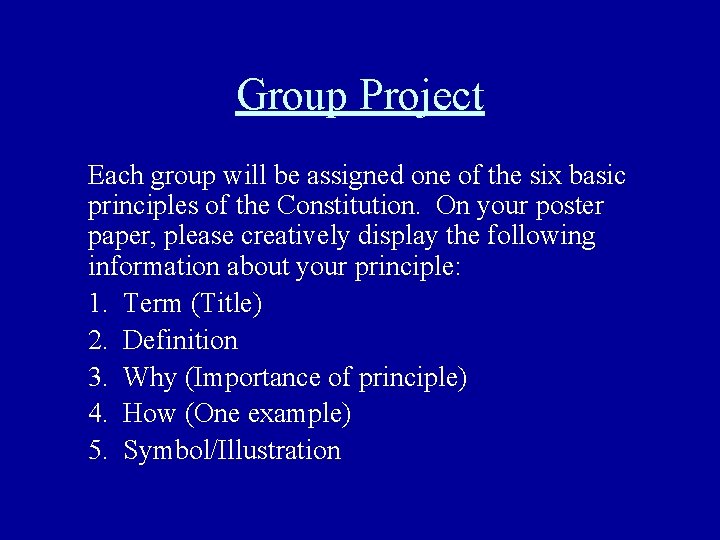 Group Project

Each group will be assigned one of the six basic principles of the Constitution. On your poster paper, please creatively display the following information about your principle:

1. Term (Title)
2. Definition
3. Why (Importance of principle)
4. How (One example)
5. Symbol/Illustration